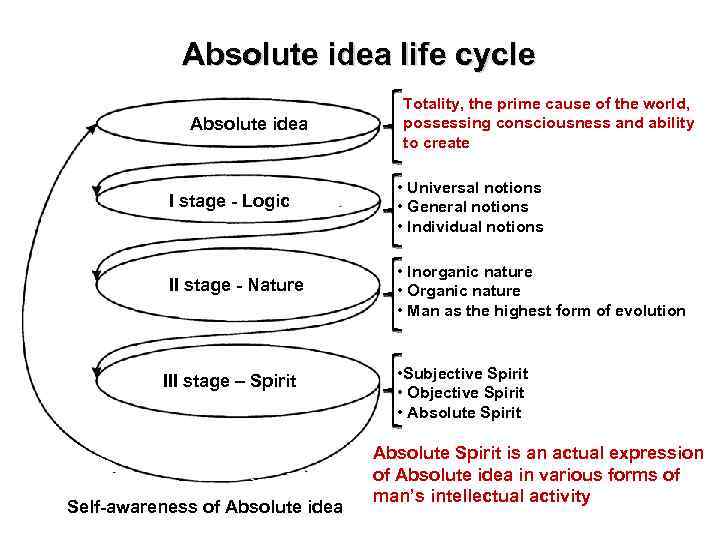 Absolute idea life cycle

Absolute idea

Totality, the prime cause of the world, possessing consciousness and ability to create

I stage - Logic

• Universal notions
• General notions
• Individual notions

II stage - Nature

• Inorganic nature
• Organic nature
• Man as the highest form of evolution

III stage – Spirit

•Subjective Spirit
• Objective Spirit
• Absolute Spirit

Absolute Spirit is an actual expression of Absolute idea in various forms of man's intellectual activity

Self-awareness of Absolute idea